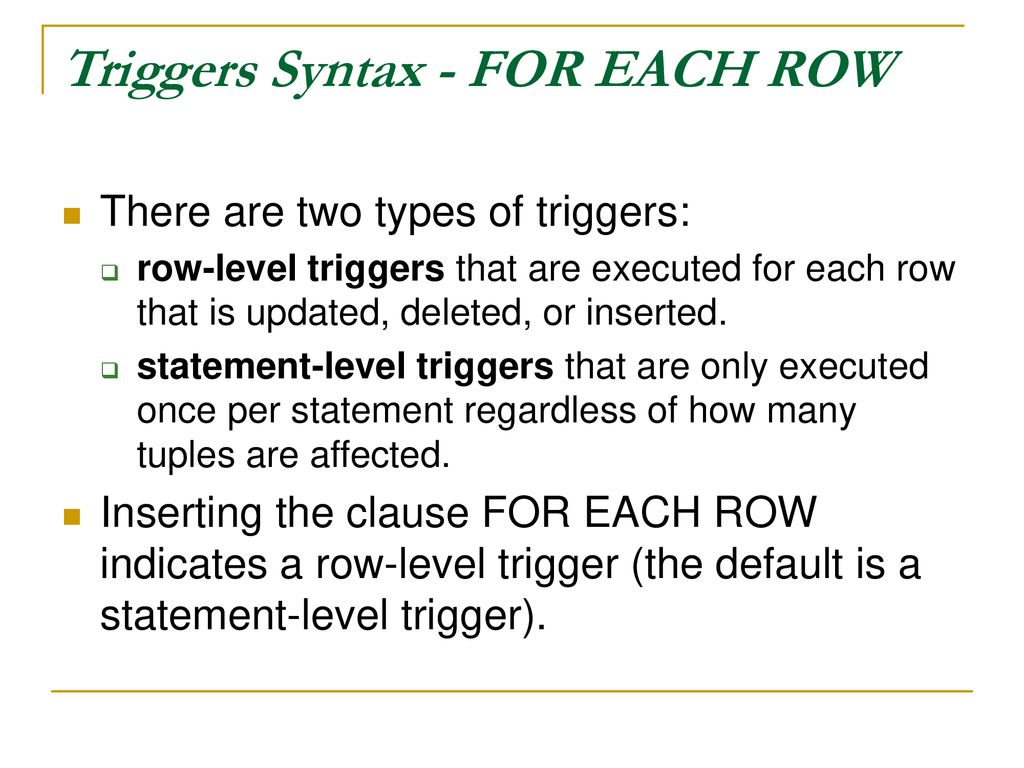 Triggers Syntax - FOR EACH ROW

There are two types of triggers:

row-level triggers that are executed for each row that is updated, deleted, or inserted.

statement-level triggers that are only executed once per statement regardless of how many tuples are affected.

Inserting the clause FOR EACH ROW indicates a row-level trigger (the default is a statement-level trigger).